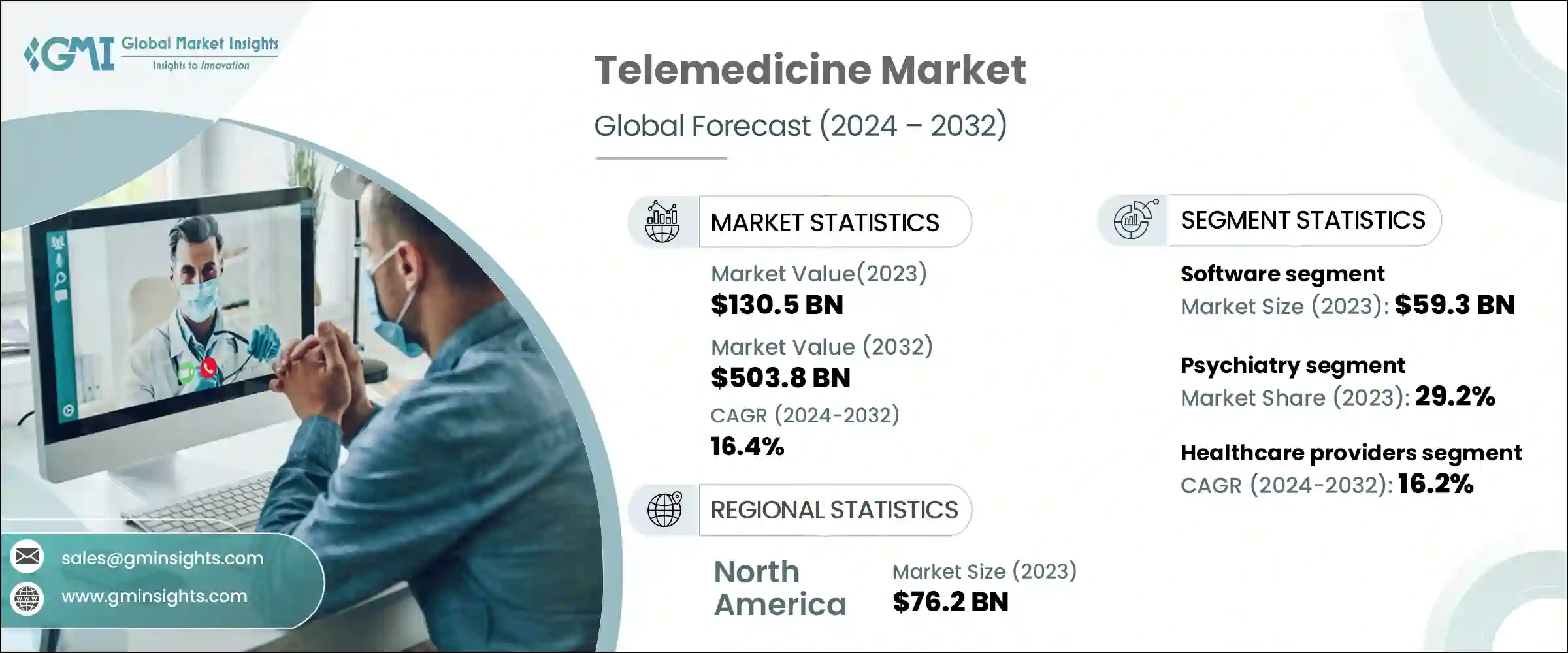 GMI Global Market Insights
Insights to Innovation

Telemedicine Market

Global Forecast (2024 – 2032)

MARKET STATISTICS

Market Value(2023)
$130.5 BN

Market Value (2032)
$503.8 BN

CAGR (2024-2032)
16.4%

REGIONAL STATISTICS

North America

Market Size (2023)
$76.2 BN

SEGMENT STATISTICS

Software segment
Market Size (2023): $59.3 BN

Psychiatry segment
Market Share (2023): 29.2%

Healthcare providers segment
CAGR (2024-2032): 16.2%

sales@gminsights.com

www.gminsights.com